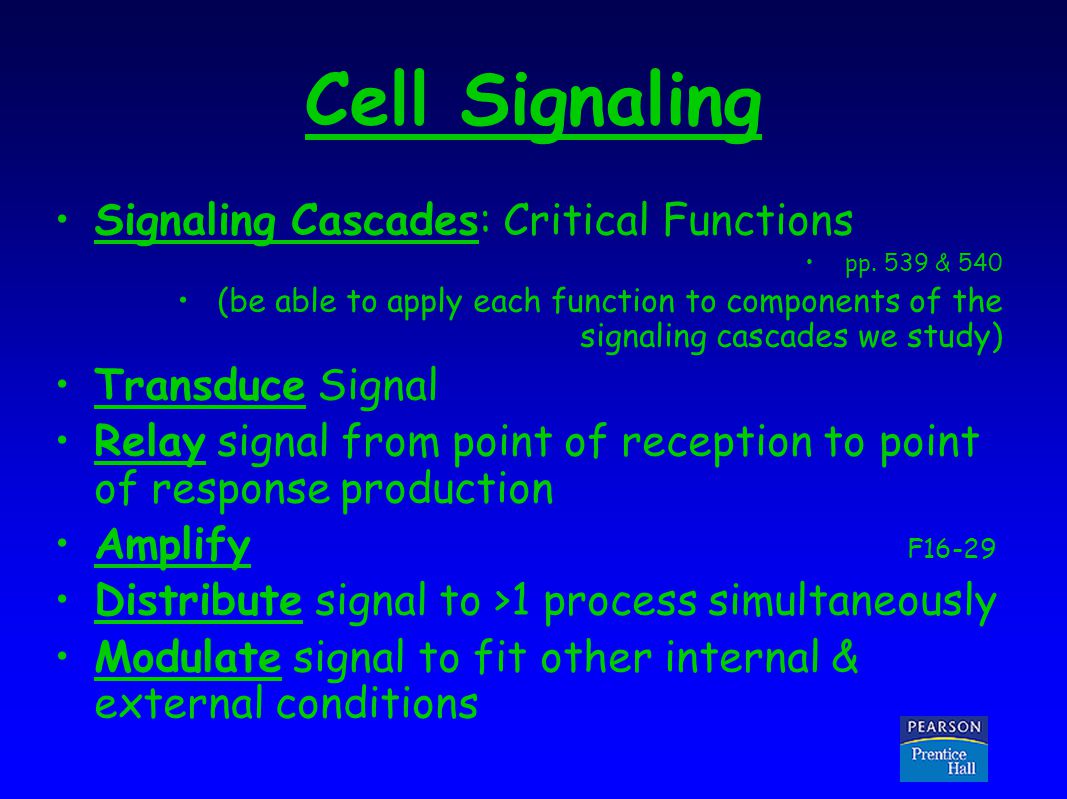 Cell Signaling

• Signaling Cascades: Critical Functions

• pp. 539 & 540

• (be able to apply each function to components of the signaling cascades we study)

• Transduce Signal

• Relay signal from point of reception to point of response production

• Amplify F16-29

• Distribute signal to >1 process simultaneously

• Modulate signal to fit other internal & external conditions

PEARSON
Prentice Hall